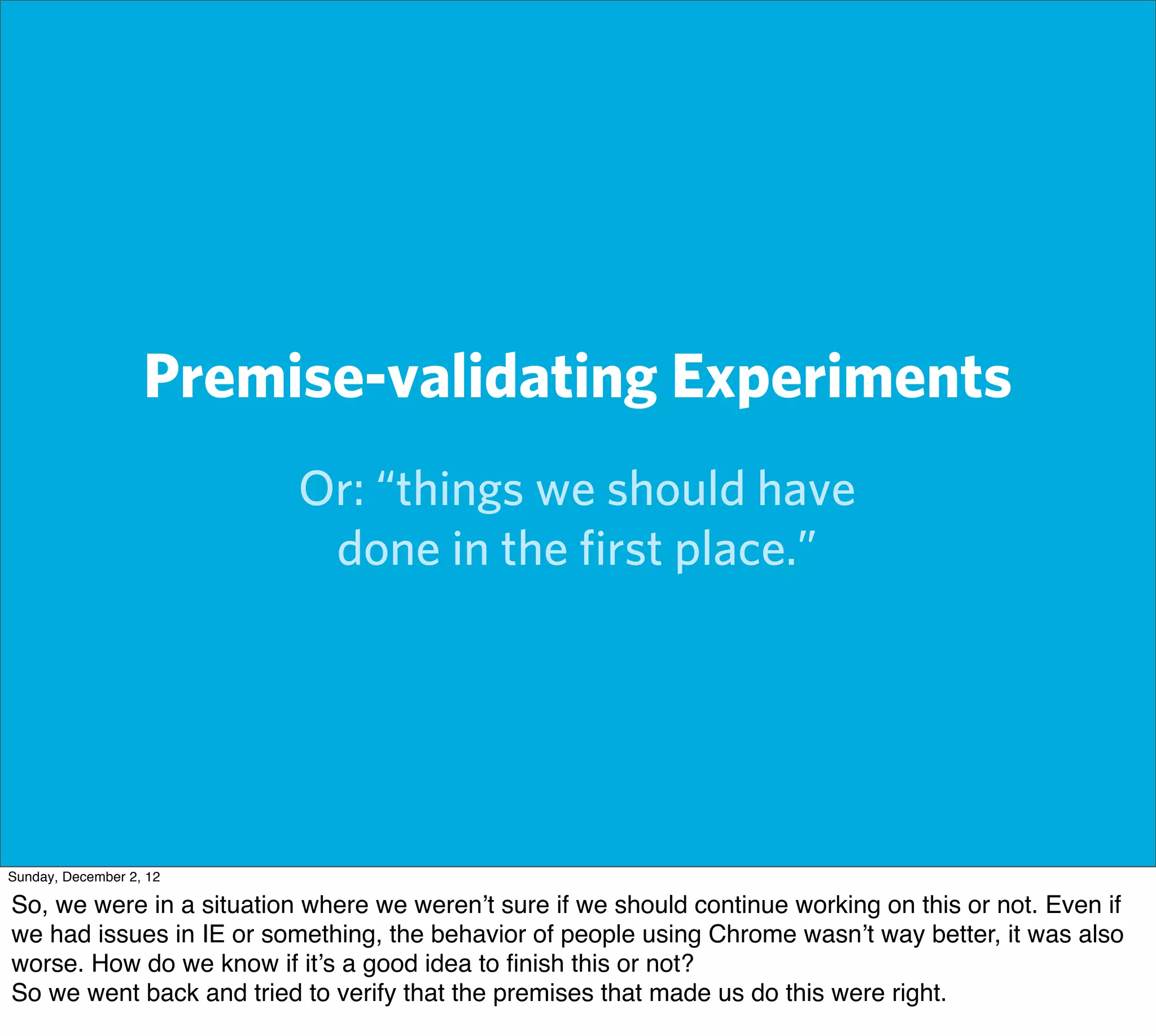 Premise-validating Experiments

Or: “things we should have done in the first place.”

Sunday, December 2, 12

So, we were in a situation where we weren’t sure if we should continue working on this or not. Even if we had issues in IE or something, the behavior of people using Chrome wasn’t way better, it was also worse. How do we know if it’s a good idea to finish this or not?
So we went back and tried to verify that the premises that made us do this were right.